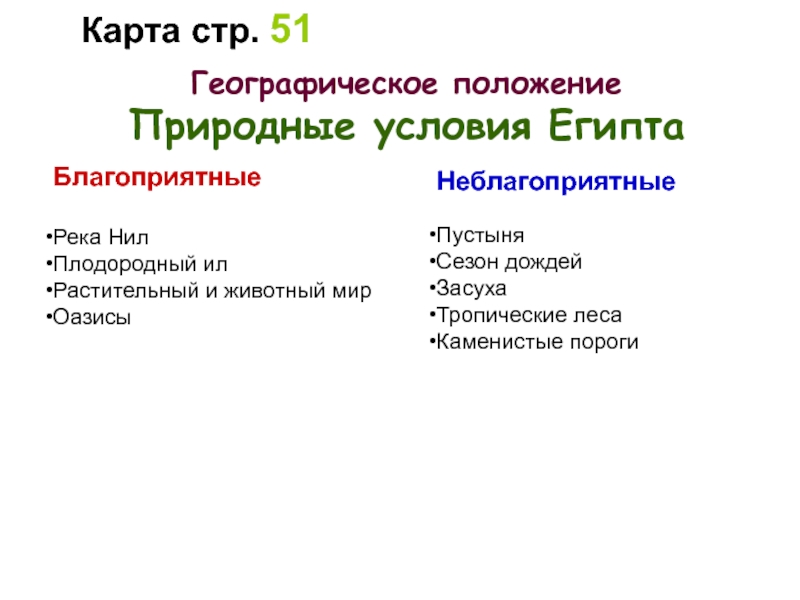 Карта стр. 51

Географическое положение

Природные условия Египта

Благоприятные

•Река Нил
•Плодородный ил
•Растительный и животный мир
•Оазисы

Неблагоприятные

•Пустыня
•Сезон дождей
•Засуха
•Тропические леса
•Каменистые пороги